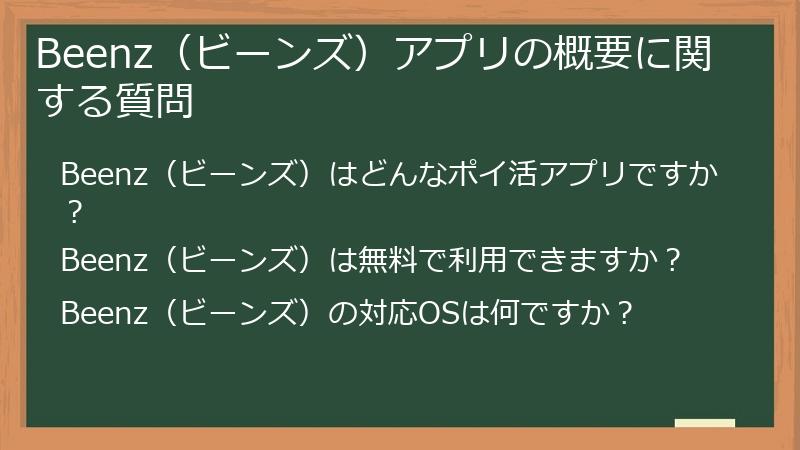 Beenz（ビーンズ）アプリの概要に関する質問

Beenz（ビーンズ）はどんなポイ活アプリですか？

Beenz（ビーンズ）は無料で利用できますか？

Beenz（ビーンズ）の対応OSは何ですか？